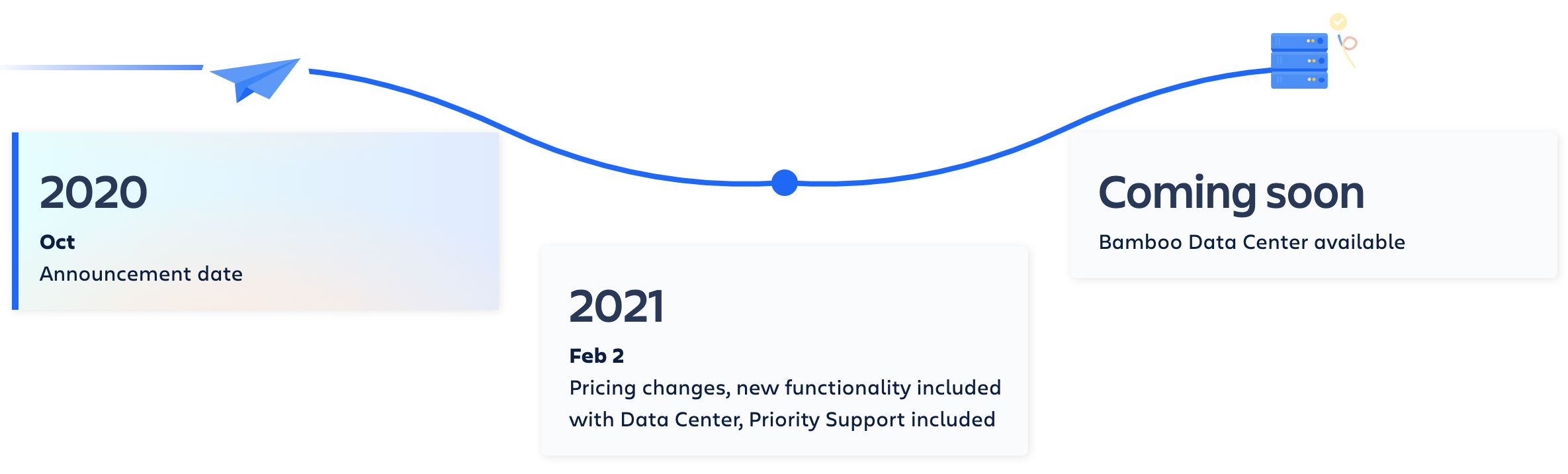 2020

Oct

Announcement date

2021

Feb 2

Pricing changes, new functionality included with Data Center, Priority Support included

Coming soon

Bamboo Data Center available